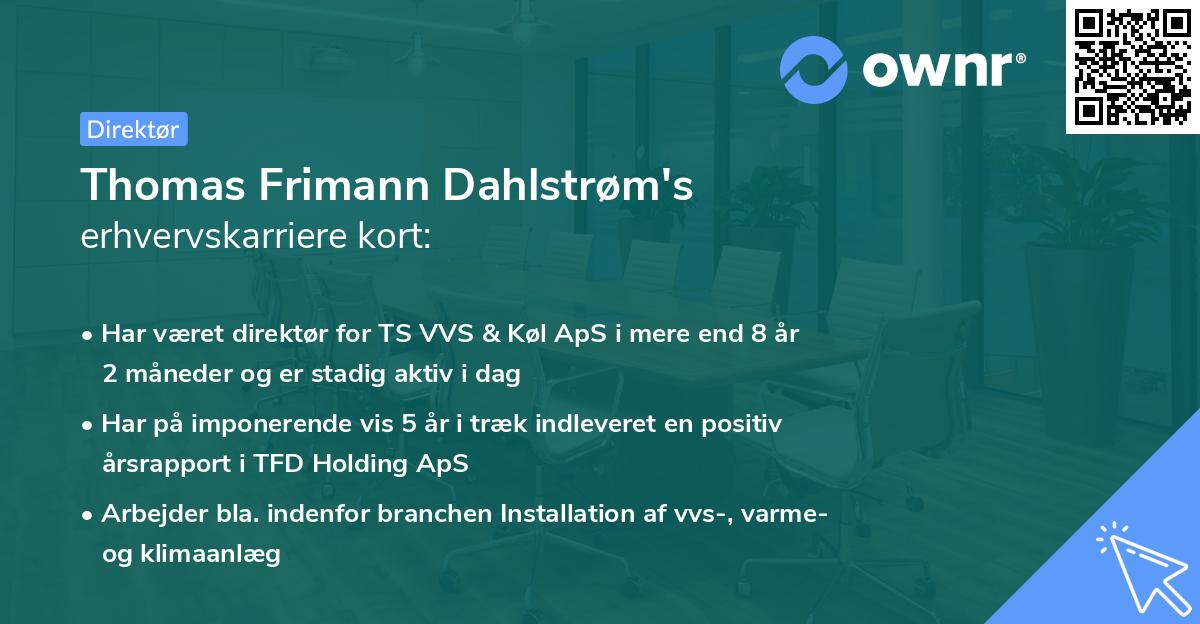 ownr®

Direktør

Thomas Frimann Dahlstrøm's
erhvervskarriere kort:

• Har været direktør for TS VVS & Køl ApS i mere end 8 år 2 måneder og er stadig aktiv i dag

• Har på imponerende vis 5 år i træk indleveret en positiv årsrapport i TFD Holding ApS

• Arbejder bla. indenfor branchen Installation af vvs-, varme- og klimaanlæg